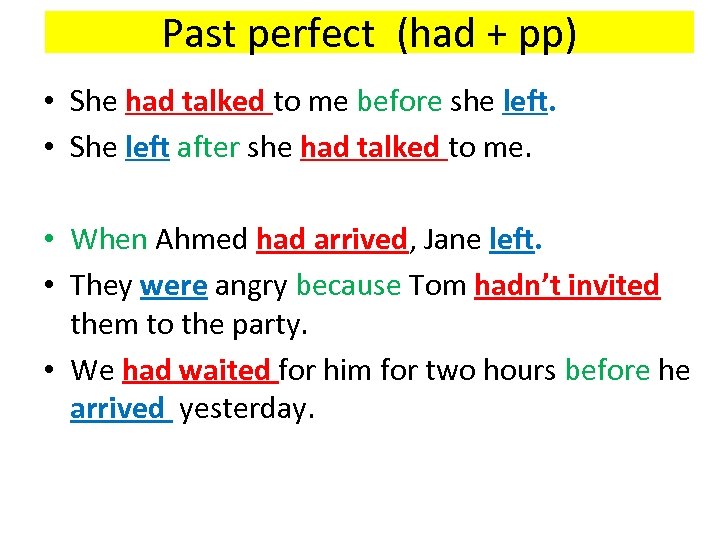 Past perfect (had + pp)

• She had talked to me before she left.
• She left after she had talked to me.

• When Ahmed had arrived, Jane left.
• They were angry because Tom hadn't invited them to the party.
• We had waited for him for two hours before he arrived yesterday.